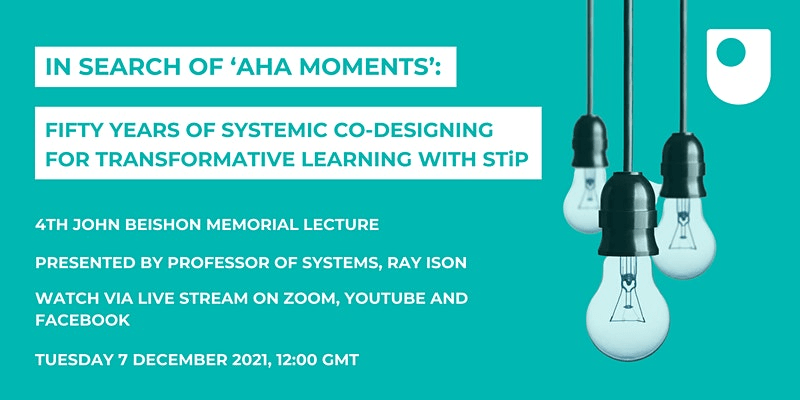 IN SEARCH OF ‘AHA MOMENTS’:

FIFTY YEARS OF SYSTEMIC CO-DESIGNING FOR TRANSFORMATIVE LEARNING WITH STiP

4TH JOHN BEISHON MEMORIAL LECTURE

PRESENTED BY PROFESSOR OF SYSTEMS, RAY ISON

WATCH VIA LIVE STREAM ON ZOOM, YOUTUBE AND FACEBOOK

TUESDAY 7 DECEMBER 2021, 12:00 GMT